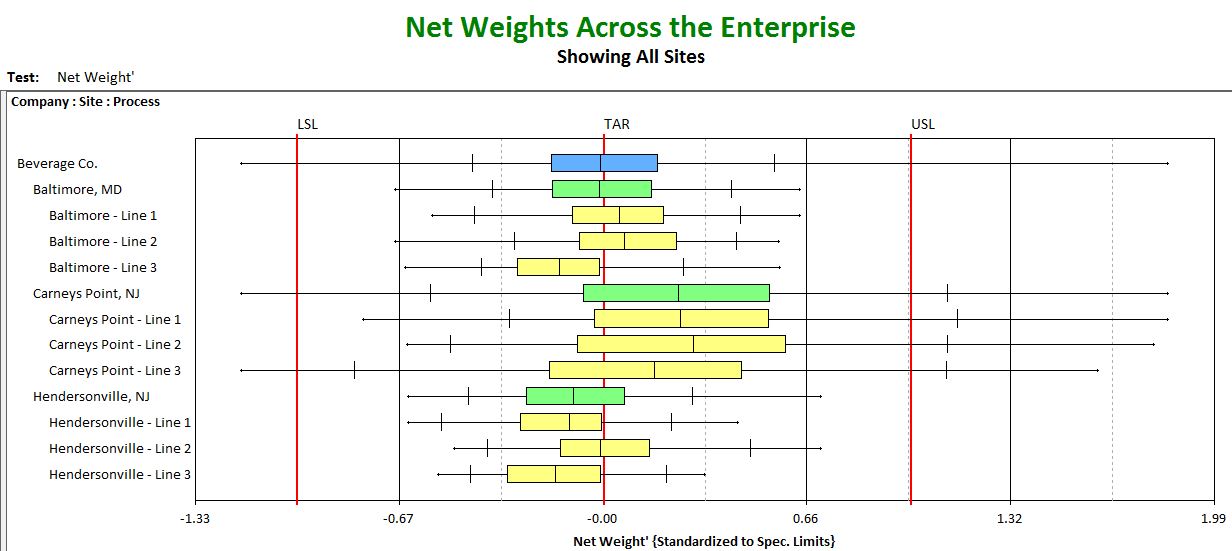 Net Weights Across the Enterprise
Showing All Sites

Test: Net Weight'

Company : Site : Process

LSL
TAR
USL

Beverage Co.
Baltimore, MD
Baltimore - Line 1
Baltimore - Line 2
Baltimore - Line 3
Carneys Point, NJ
Carneys Point - Line 1
Carneys Point - Line 2
Carneys Point - Line 3
Hendersonville, NJ
Hendersonville - Line 1
Hendersonville - Line 2
Hendersonville - Line 3

-1.33
-0.67
-0.00
0.66
1.32
1.99

Net Weight' {Standardized to Spec. Limits}